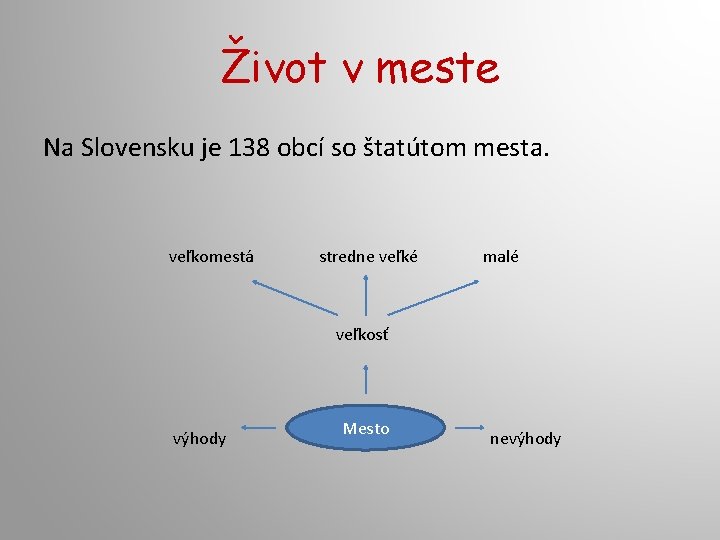 Život v meste

Na Slovensku je 138 obcí so štatútom mesta.

veľkomestá

stredne veľké

malé

veľkosť

výhody

Mesto

nevýhody